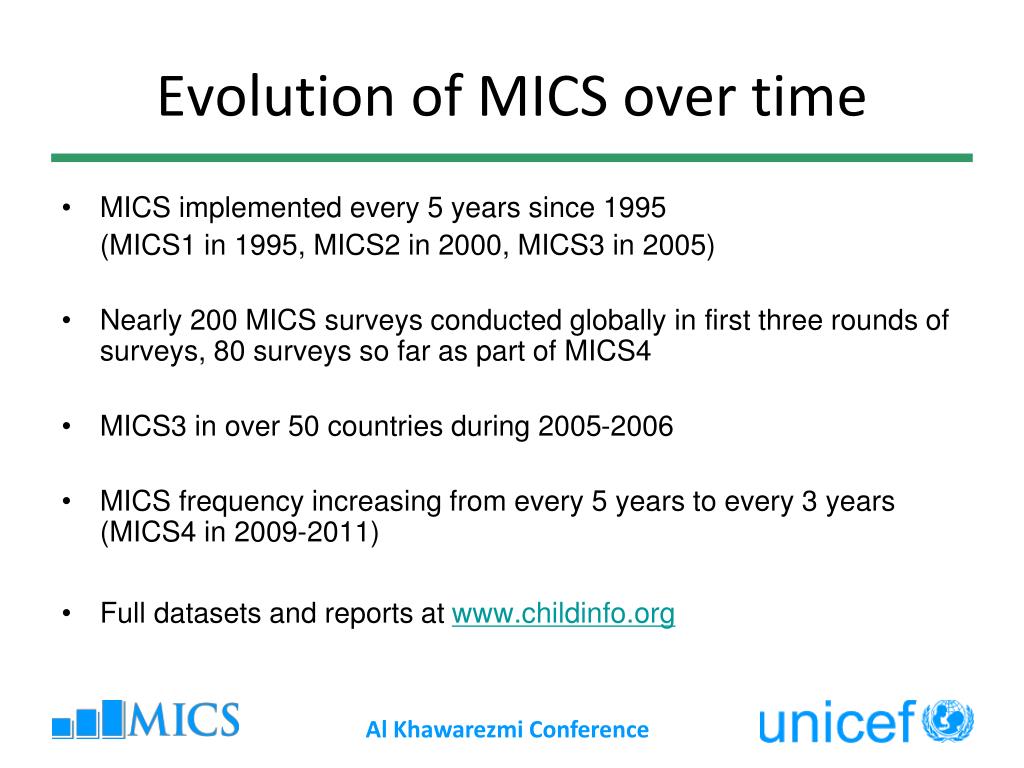 Evolution of MICS over time

• MICS implemented every 5 years since 1995
(MICS1 in 1995, MICS2 in 2000, MICS3 in 2005)

• Nearly 200 MICS surveys conducted globally in first three rounds of surveys, 80 surveys so far as part of MICS4

• MICS3 in over 50 countries during 2005-2006

• MICS frequency increasing from every 5 years to every 3 years (MICS4 in 2009-2011)

• Full datasets and reports at www.childinfo.org

MICS

Al Khawarezmi Conference

unicef